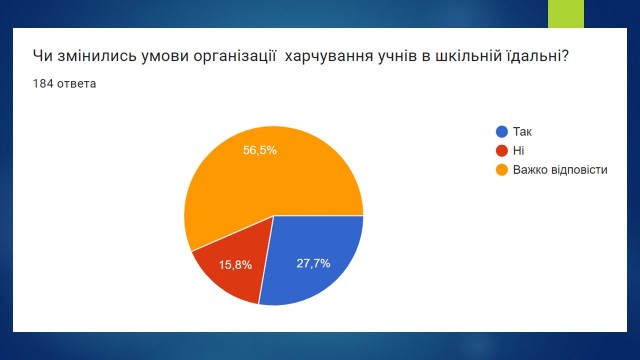 Чи змінились умови організації  харчування учнів в шкільній їдальні?

184 ответа

56,5%
15,8%
27,7%

Так
Ні
Важко відповісти